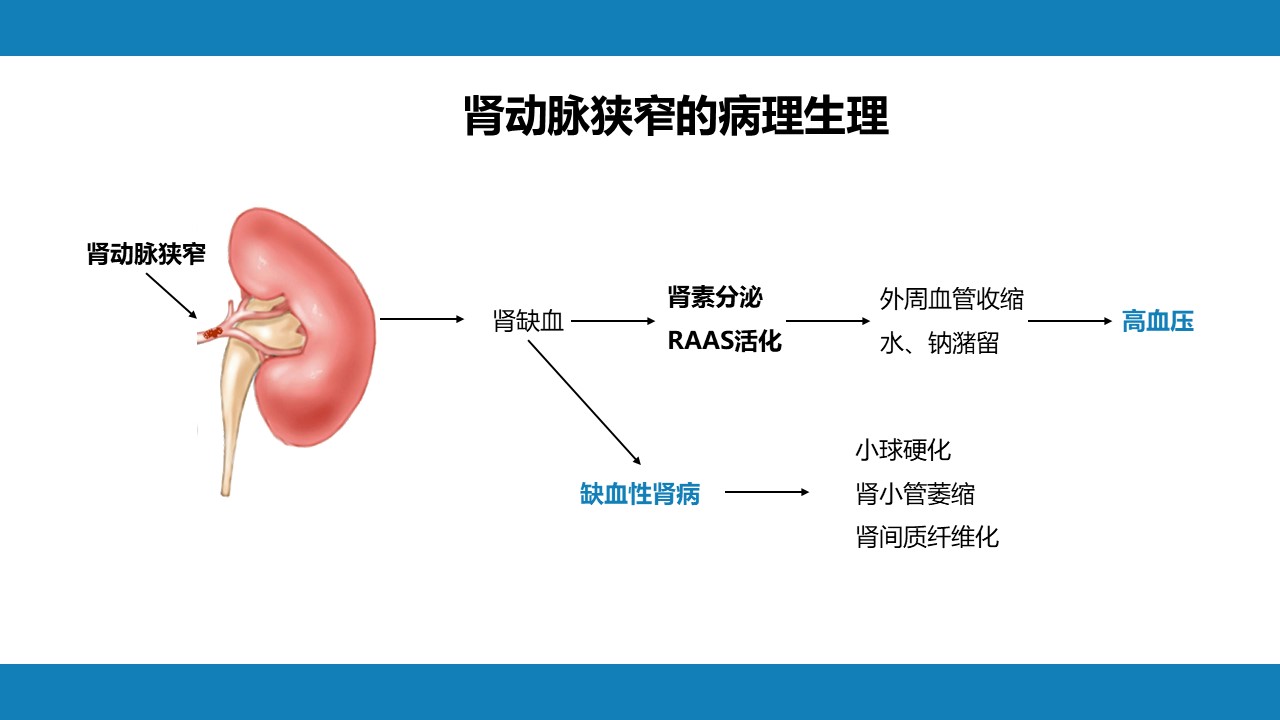 肾动脉狭窄的病理生理

肾动脉狭窄

肾缺血

肾素分泌
RAAS活化

外周血管收缩
水、钠潴留

高血压

缺血性肾病

小球硬化
肾小管萎缩
肾间质纤维化